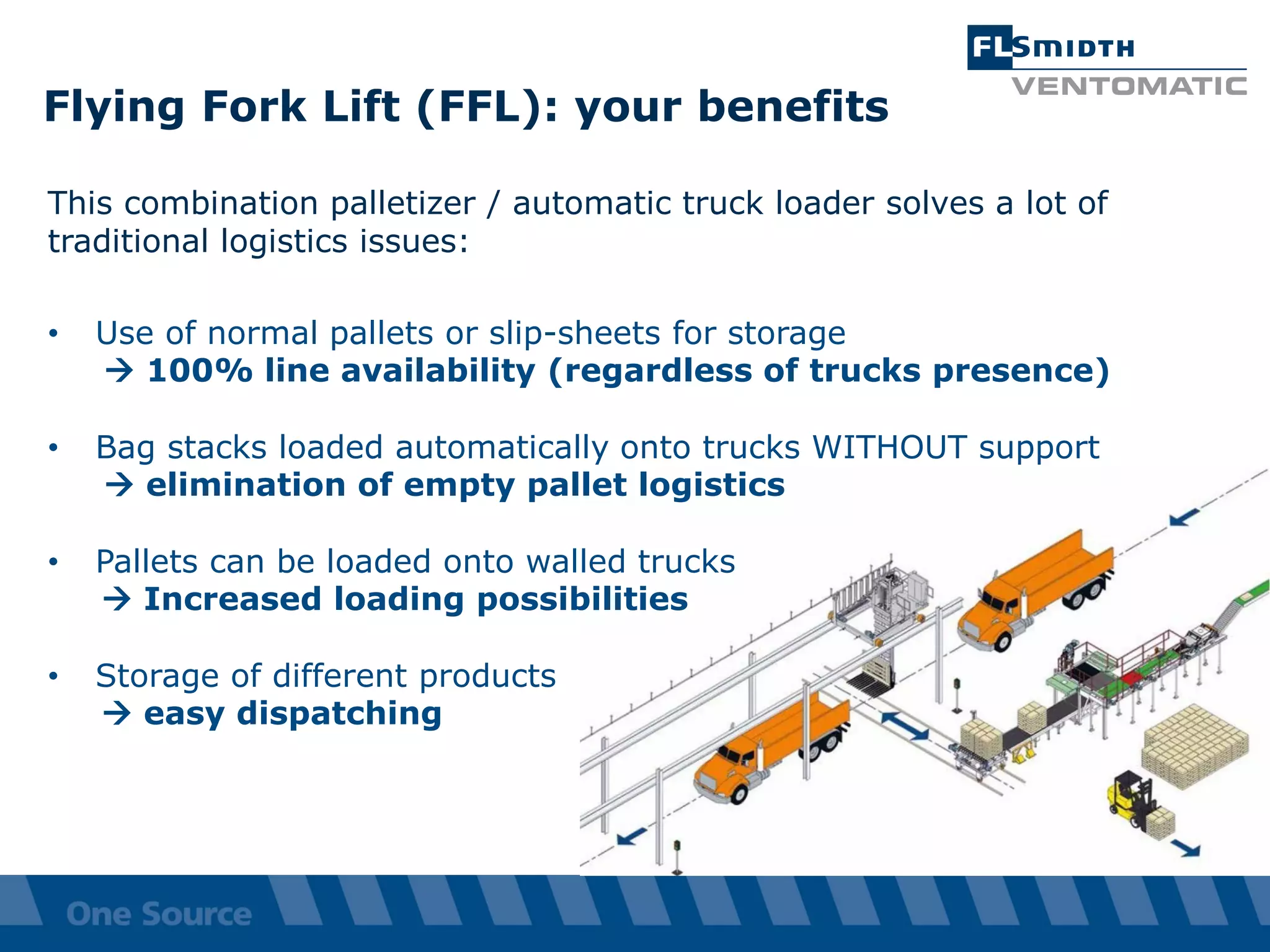 FLSMIDTH
VENTOMATIC

Flying Fork Lift (FFL): your benefits

This combination palletizer / automatic truck loader solves a lot of traditional logistics issues:

• Use of normal pallets or slip-sheets for storage
→ 100% line availability (regardless of trucks presence)

• Bag stacks loaded automatically onto trucks WITHOUT support
→ elimination of empty pallet logistics

• Pallets can be loaded onto walled trucks
→ Increased loading possibilities

• Storage of different products
→ easy dispatching

One Source